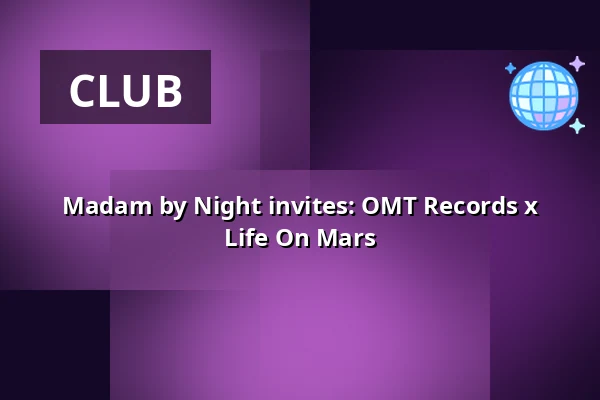 CLUB

Madam by Night invites: OMT Records x Life On Mars